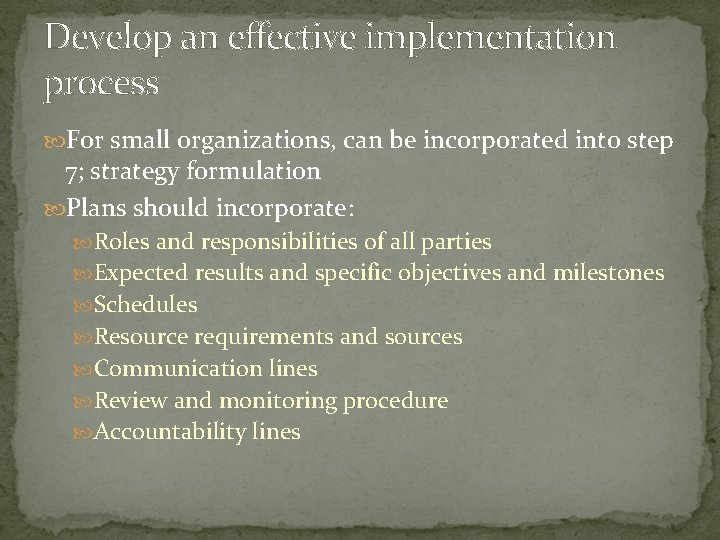 Develop an effective implementation process

For small organizations, can be incorporated into step 7; strategy formulation

Plans should incorporate:

Roles and responsibilities of all parties

Expected results and specific objectives and milestones

Schedules

Resource requirements and sources

Communication lines

Review and monitoring procedure

Accountability lines